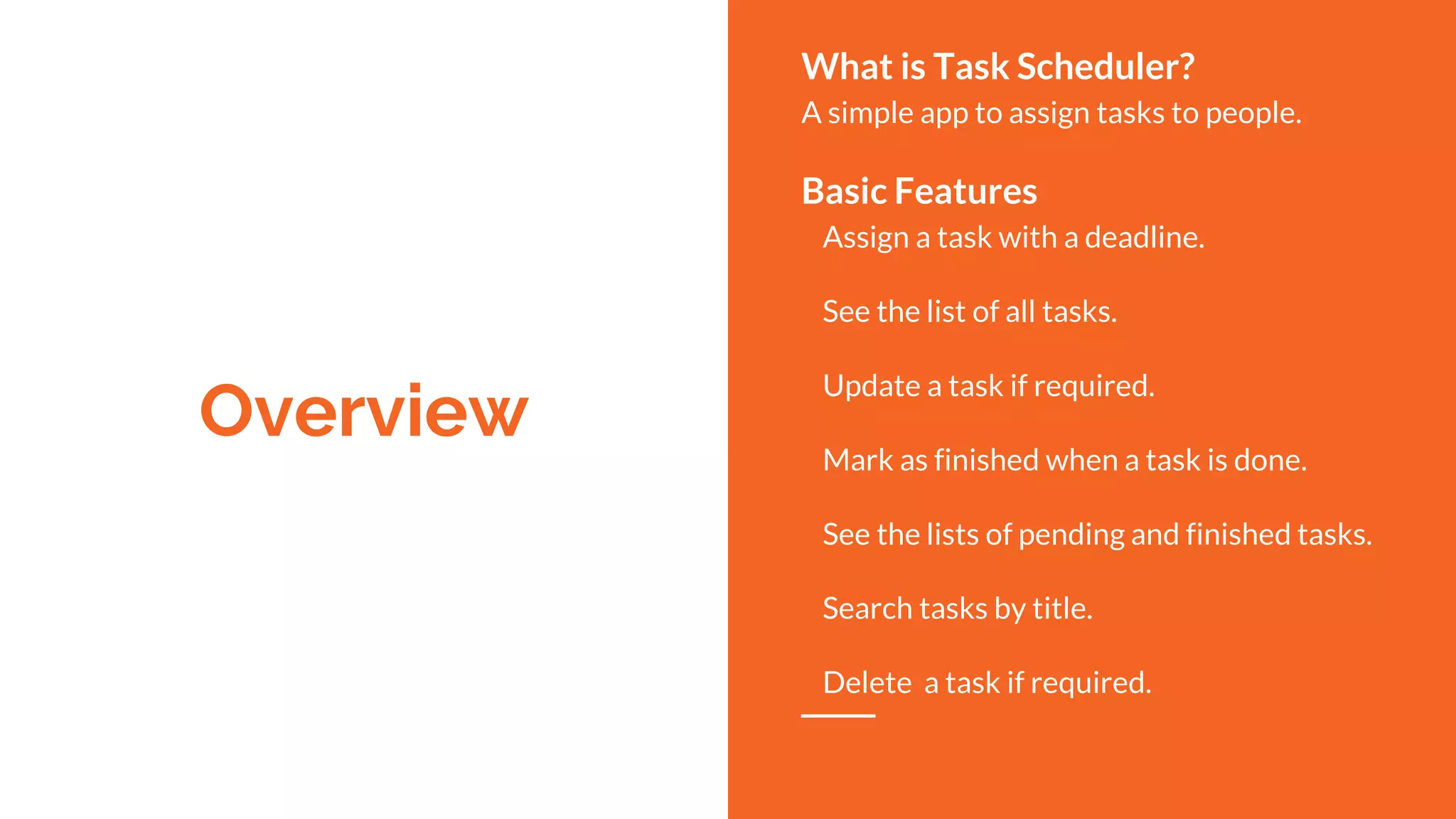 Overview

What is Task Scheduler?
A simple app to assign tasks to people.

Basic Features
Assign a task with a deadline.

See the list of all tasks.

Update a task if required.

Mark as finished when a task is done.

See the lists of pending and finished tasks.

Search tasks by title.

Delete a task if required.